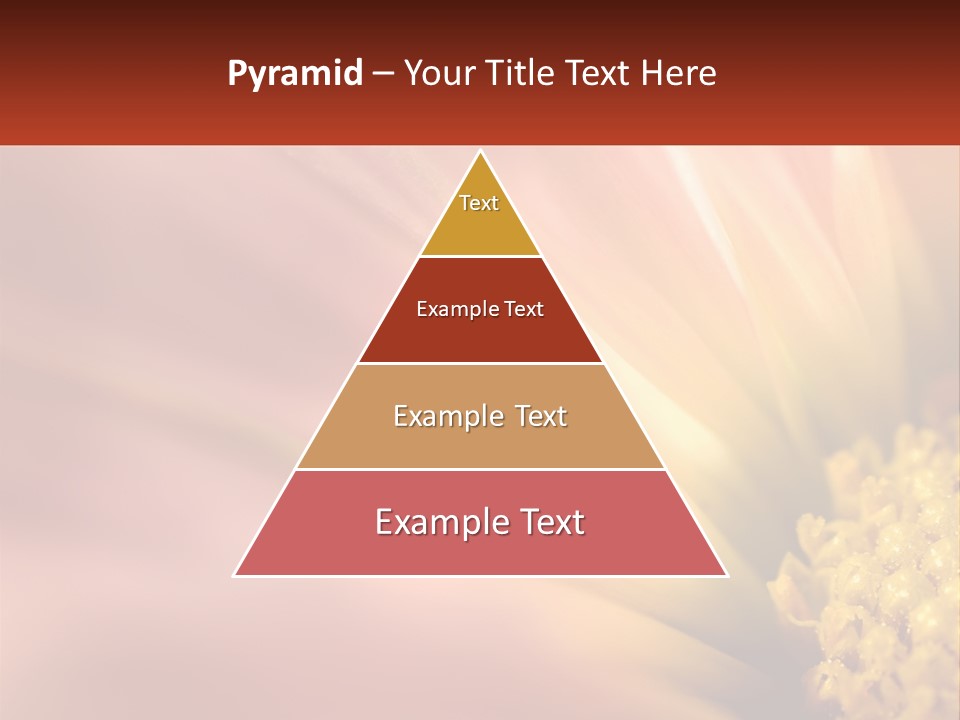 Pyramid – Your Title Text Here

Text

Example Text

Example Text

Example Text